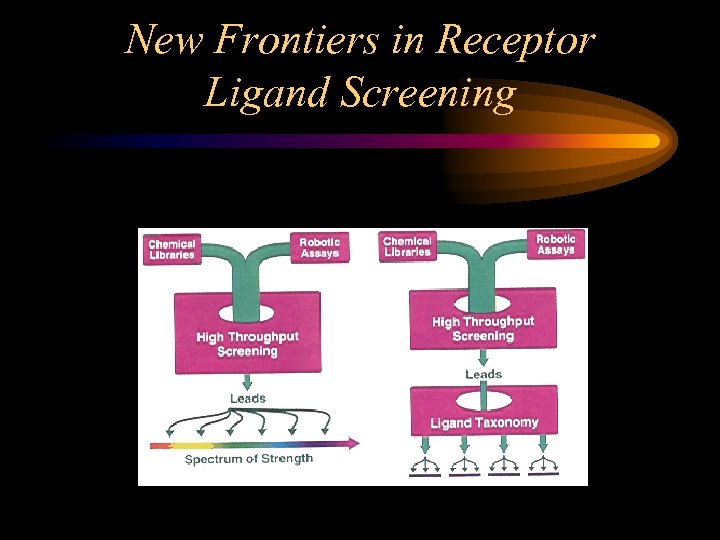 New Frontiers in Receptor Ligand Screening

Chemical Libraries

Robotic Assays

High Throughput Screening

Leads

Spectrum of Strength

Chemical Libraries

Robotic Assays

High Throughput Screening

Leads

Ligand Taxonomy